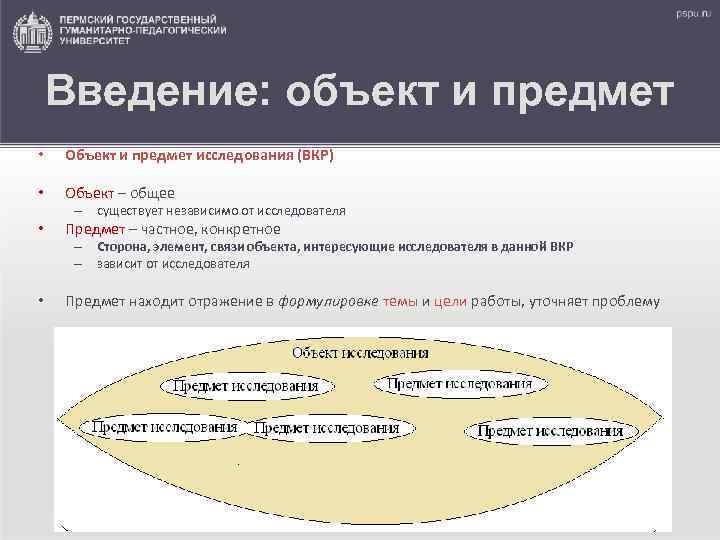 ПЕРМСКИЙ ГОСУДАРСТВЕННЫЙ ГУМАНИТАРНО-ПЕДАГОГИЧЕСКИЙ УНИВЕРСИТЕТ

pspu.ru

Введение: объект и предмет

• Объект и предмет исследования (ВКР)

• Объект – общее
– существует независимо от исследователя
• Предмет – частное, конкретное
– Сторона, элемент, связи объекта, интересующие исследователя в данной ВКР
– зависит от исследователя

• Предмет находит отражение в формулировке темы и цели работы, уточняет проблему

Объект исследования
Предмет исследования
Предмет исследования
Предмет исследования
Предмет исследования
Предмет исследования